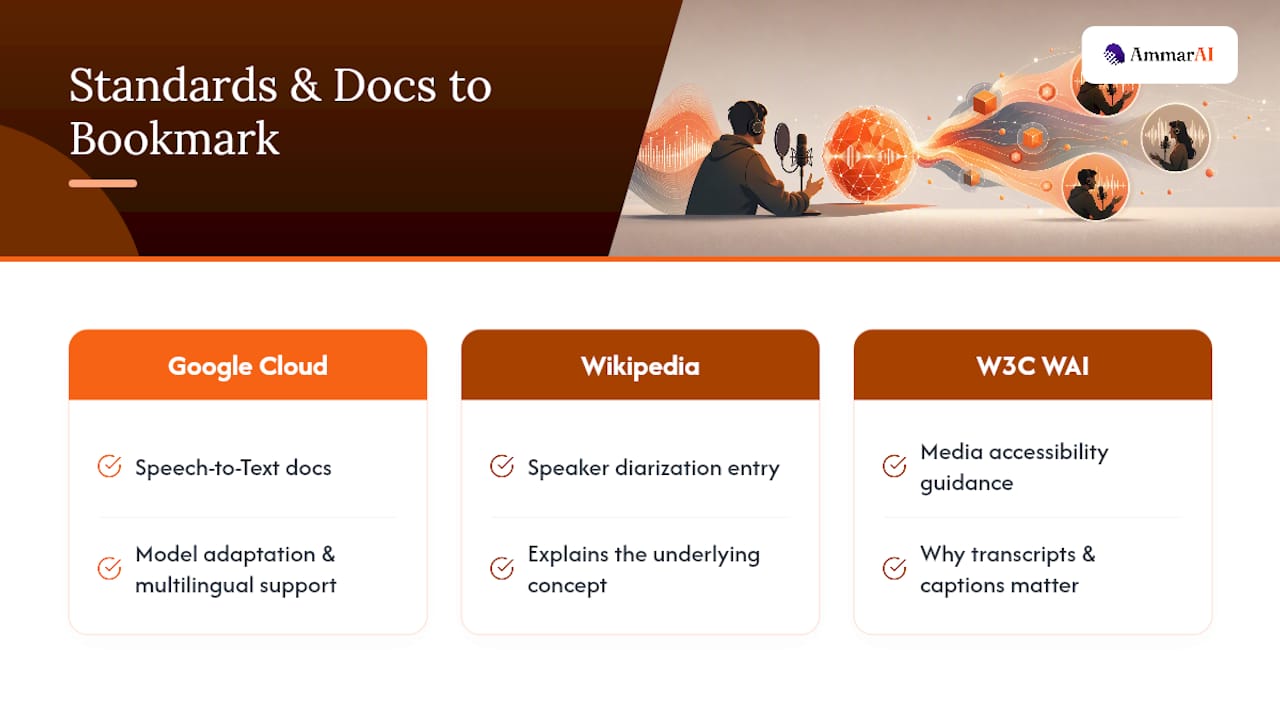 Standards & Docs to Bookmark

AmmarAI

Google Cloud

Speech-to-Text docs

Model adaptation & multilingual support

Wikipedia

Speaker diarization entry

Explains the underlying concept

W3C WAI

Media accessibility guidance

Why transcripts & captions matter